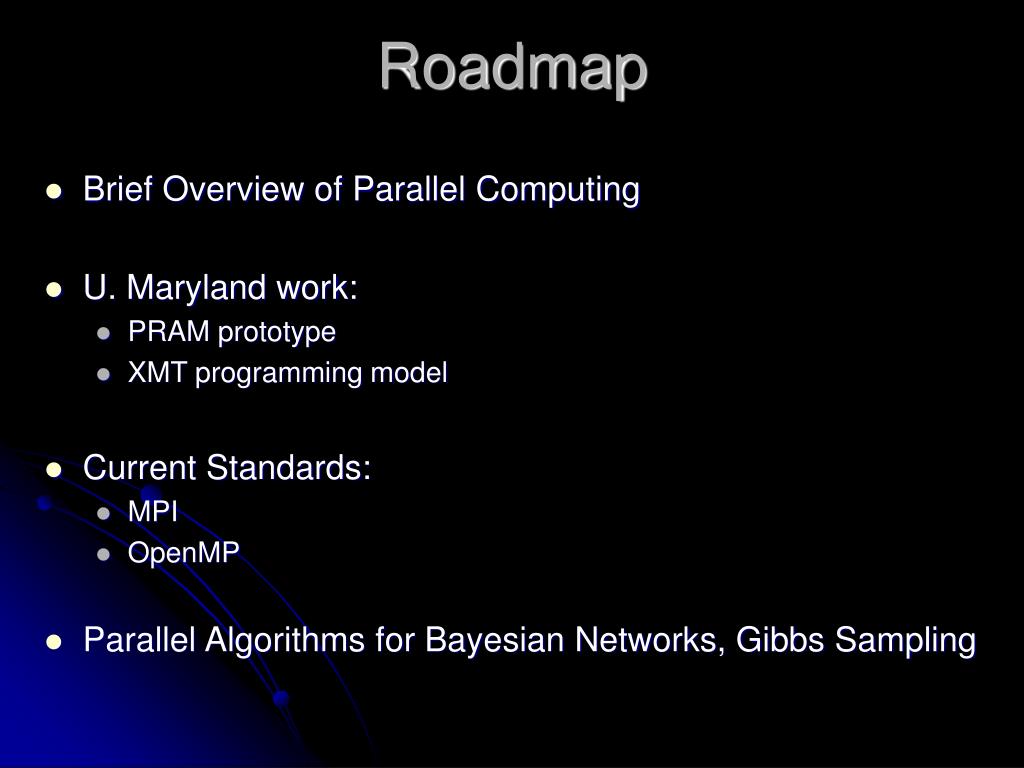 Roadmap

- Brief Overview of Parallel Computing

- U. Maryland work:
  - PRAM prototype
  - XMT programming model

- Current Standards:
  - MPI
  - OpenMP

- Parallel Algorithms for Bayesian Networks, Gibbs Sampling